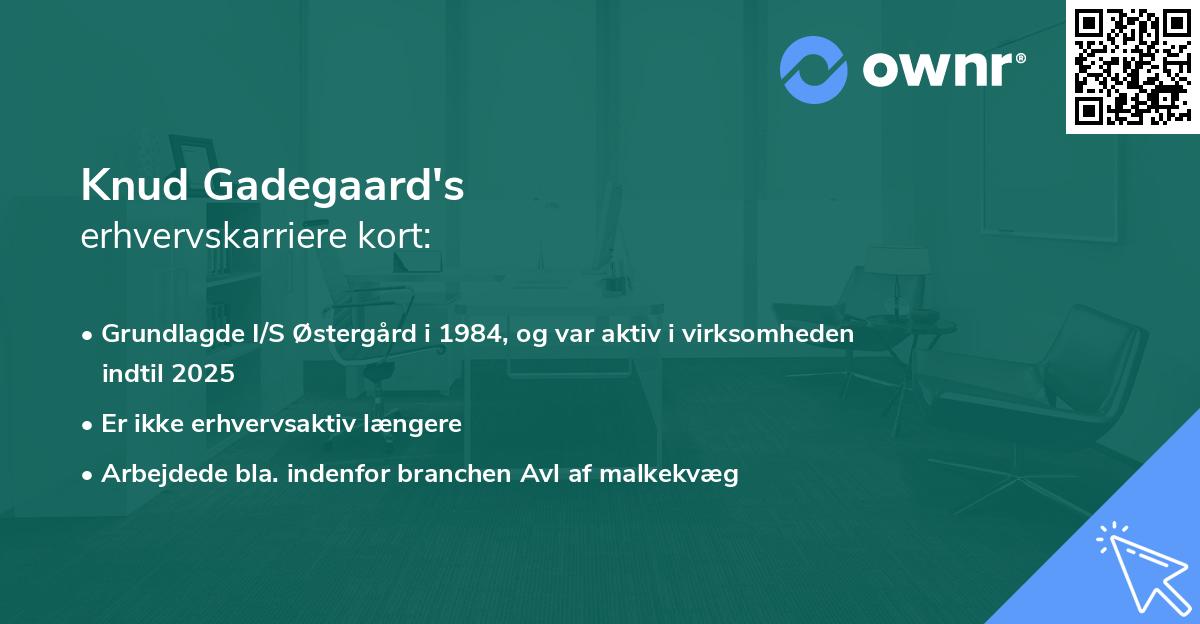 ownr®

Knud Gadegaard's
erhvervskarriere kort:

• Grundlagde I/S Østergård i 1984, og var aktiv i virksomheden indtil 2025

• Er ikke erhvervsaktiv længere

• Arbejdede bla. indenfor branchen Avl af malkekvæg